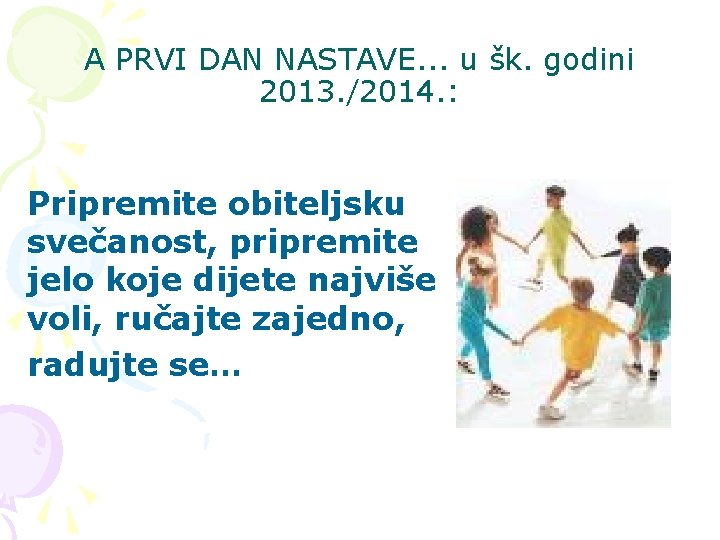 A PRVI DAN NASTAVE... u šk. godini 2013./2014.:

Pripremite obiteljsku svečanost, pripremite jelo koje dijete najviše voli, ručajte zajedno, radujte se...